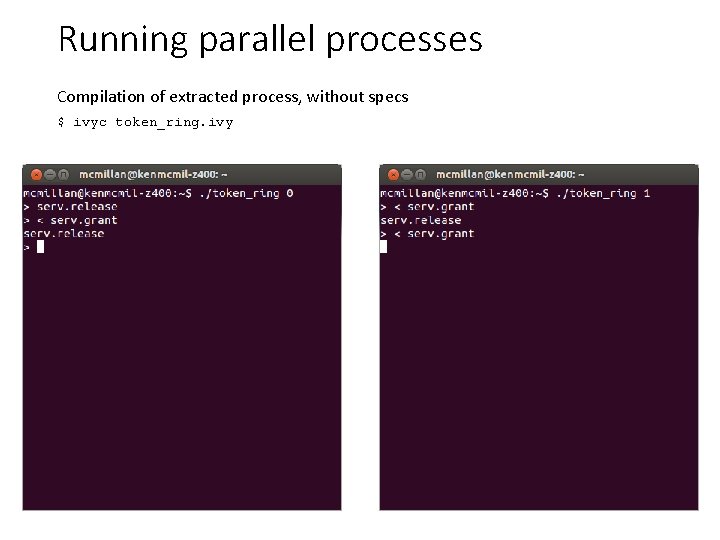 Running parallel processes

Compilation of extracted process, without specs

$ ivyc token_ring.ivy

mcmillan@kenmcmil-z400: ~

mcmillan@kenmcmil-z400:~$ ./token_ring 0
> serv.release
> < serv.grant
serv.release
>

mcmillan@kenmcmil-z400: ~

mcmillan@kenmcmil-z400:~$ ./token_ring 1
> < serv.grant
serv.release
> < serv.grant